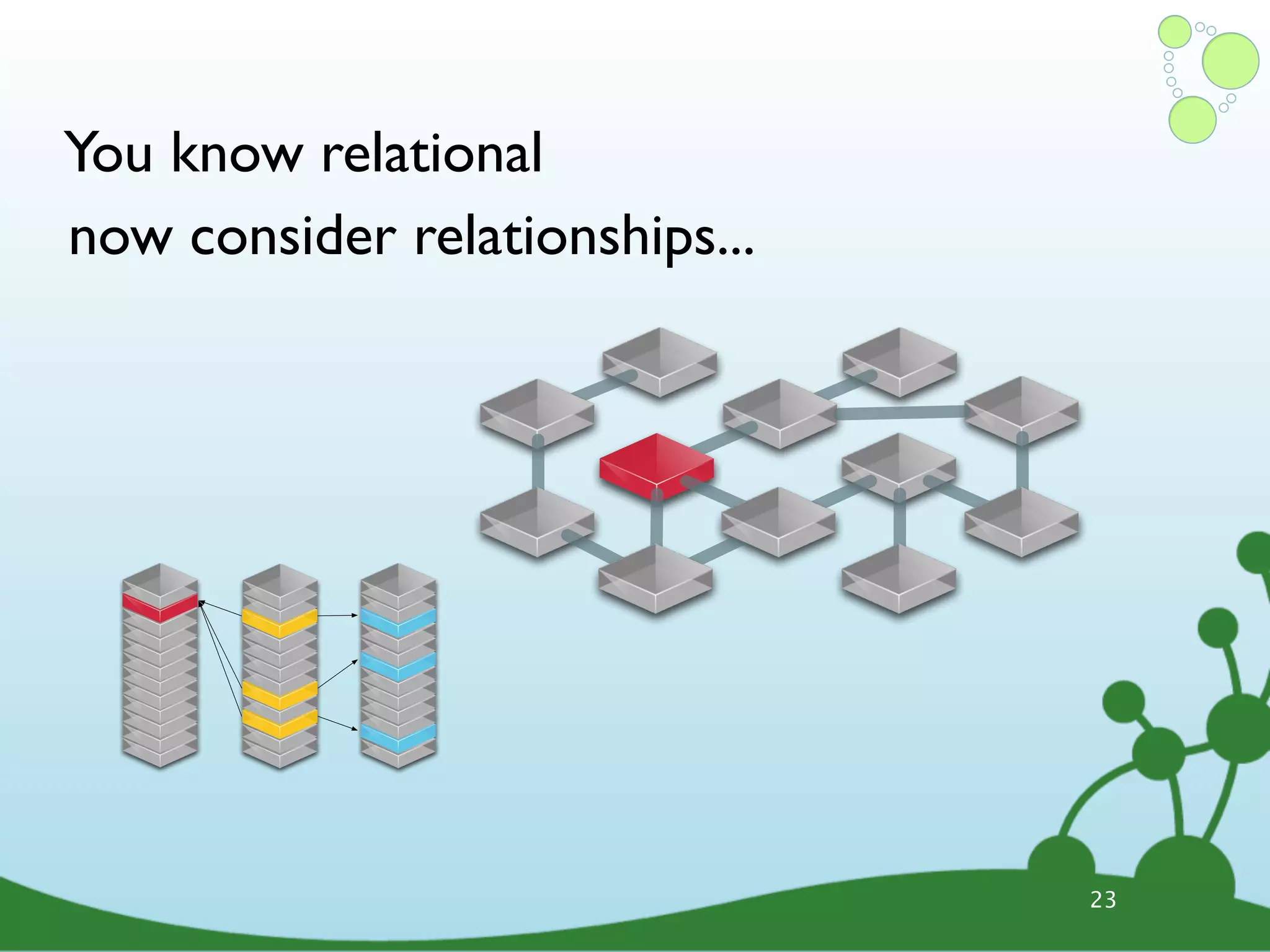 You know relational
now consider relationships...

23